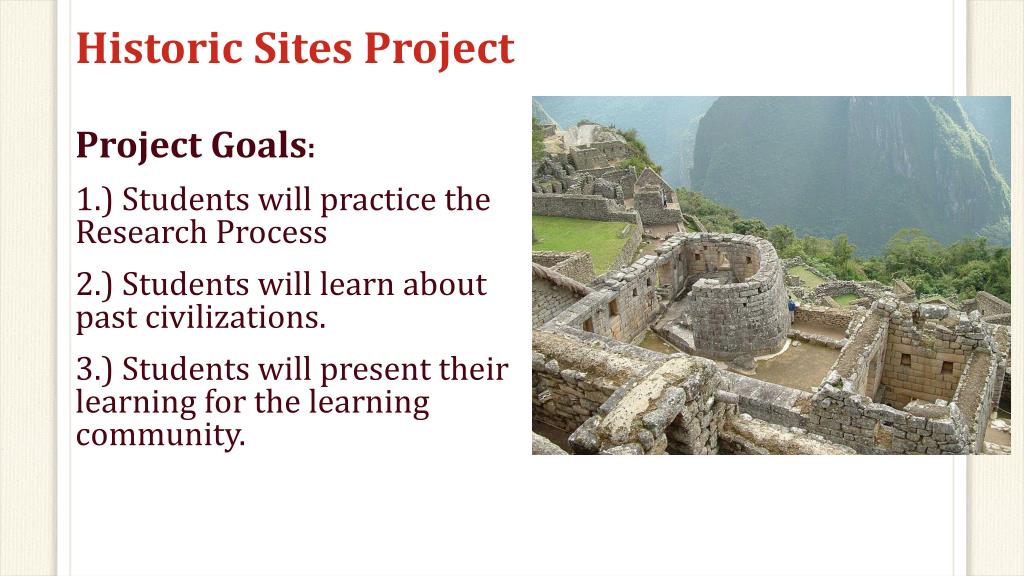 Historic Sites Project

Project Goals:

1.) Students will practice the Research Process

2.) Students will learn about past civilizations.

3.) Students will present their learning for the learning community.